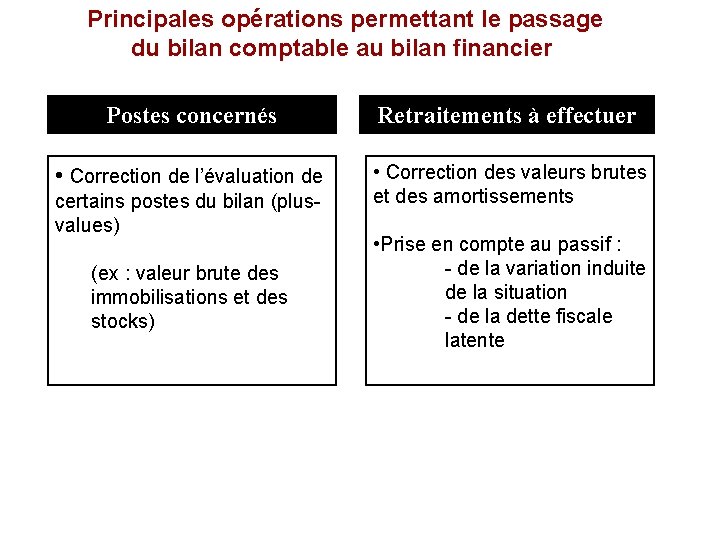 Principales opérations permettant le passage du bilan comptable au bilan financier

Postes concernés

• Correction de l'évaluation de certains postes du bilan (plus-values)

(ex : valeur brute des immobilisations et des stocks)

Retraitements à effectuer

• Correction des valeurs brutes et des amortissements

•Prise en compte au passif :
- de la variation induite de la situation
- de la dette fiscale latente